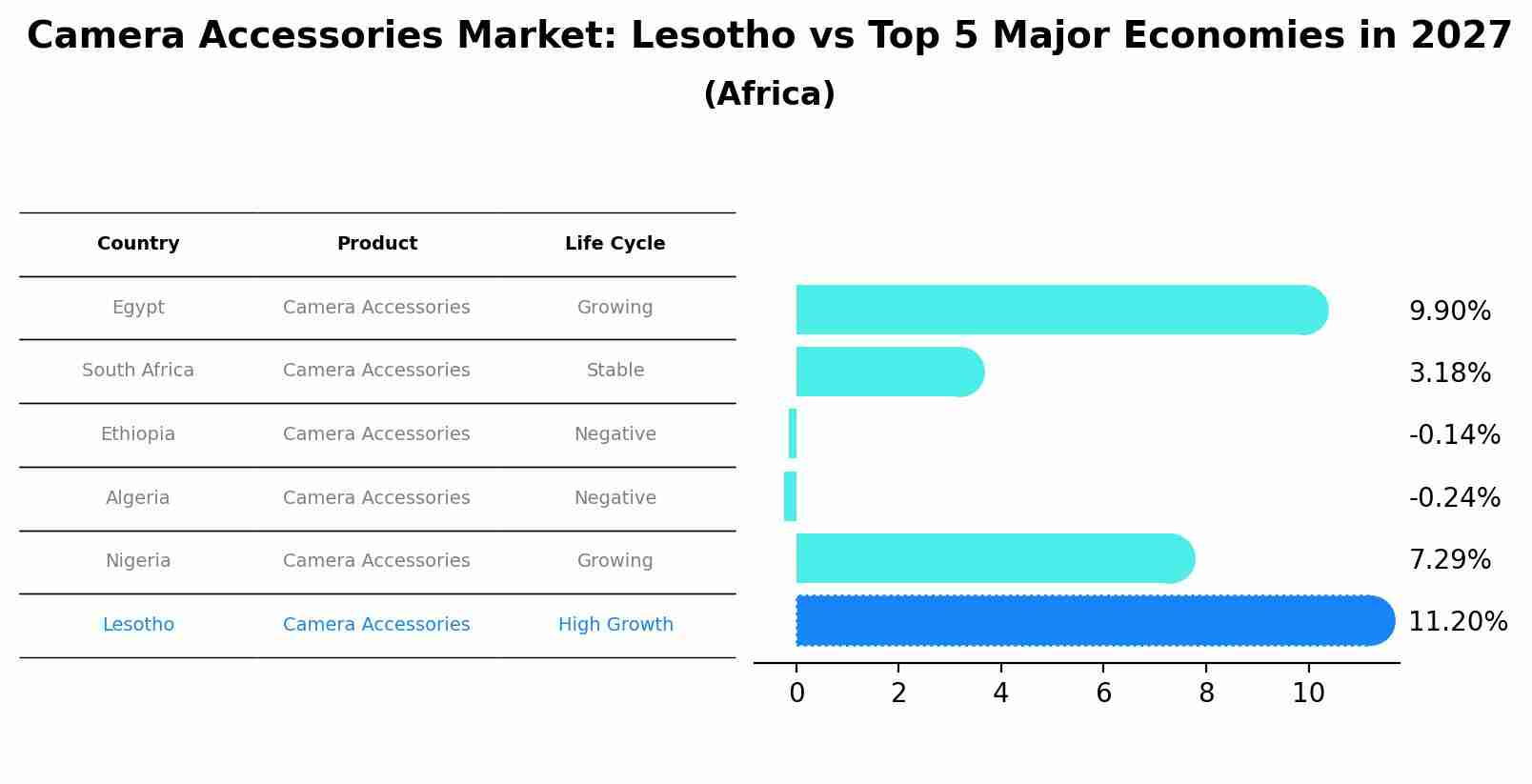 Camera Accessories Market: Lesotho vs Top 5 Major Economies in 2027
(Africa)

| Country | Product | Life Cycle |
|---|---|---|
| Egypt | Camera Accessories | Growing |
| South Africa | Camera Accessories | Stable |
| Ethiopia | Camera Accessories | Negative |
| Algeria | Camera Accessories | Negative |
| Nigeria | Camera Accessories | Growing |
| Lesotho | Camera Accessories | High Growth |

9.90%
3.18%
-0.14%
-0.24%
7.29%
11.20%

0 2 4 6 8 10